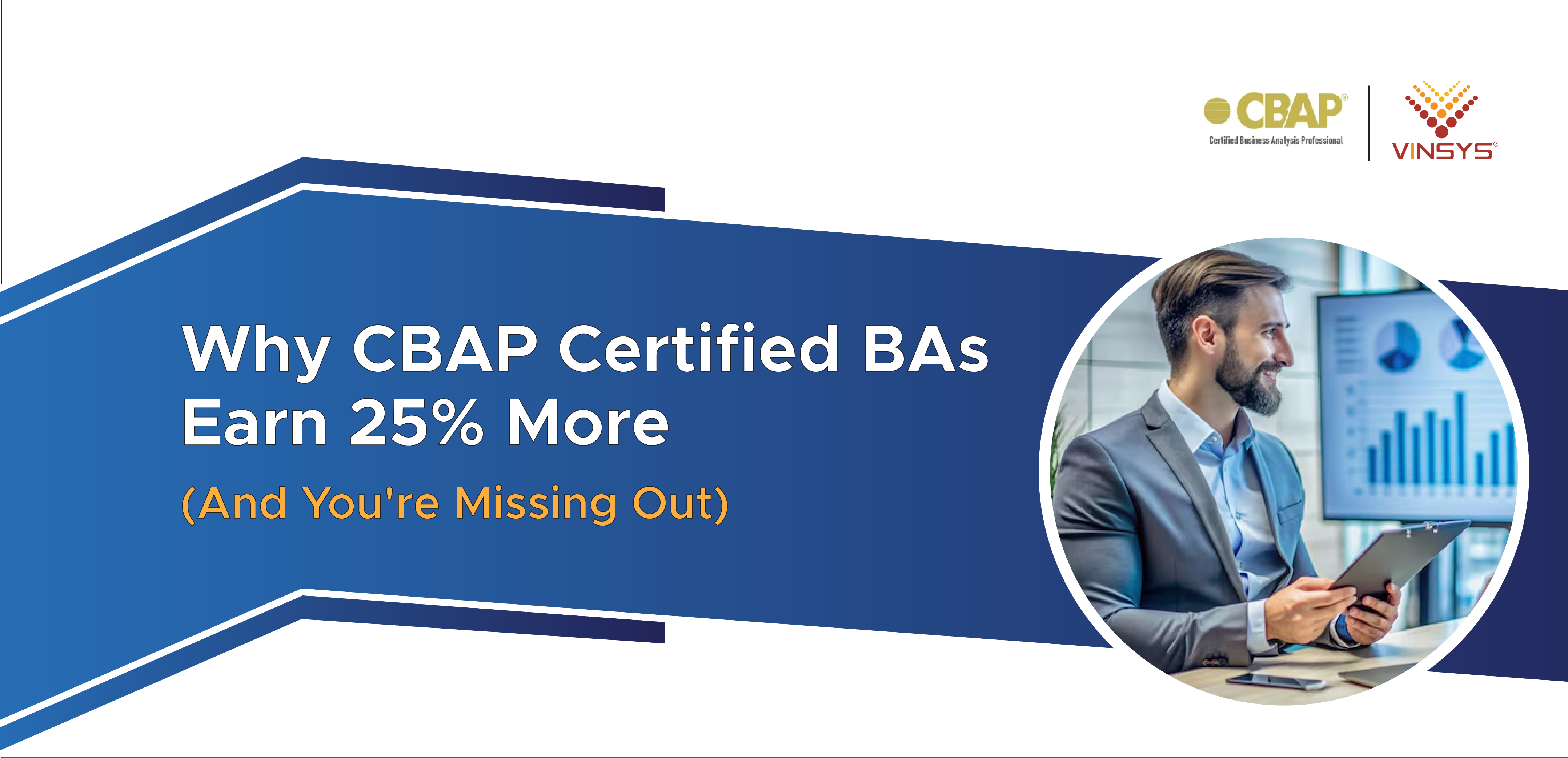 CBAP®
Certified Business Analysis Professional

VINSYS®

Why CBAP Certified BAs Earn 25% More

(And You're Missing Out)